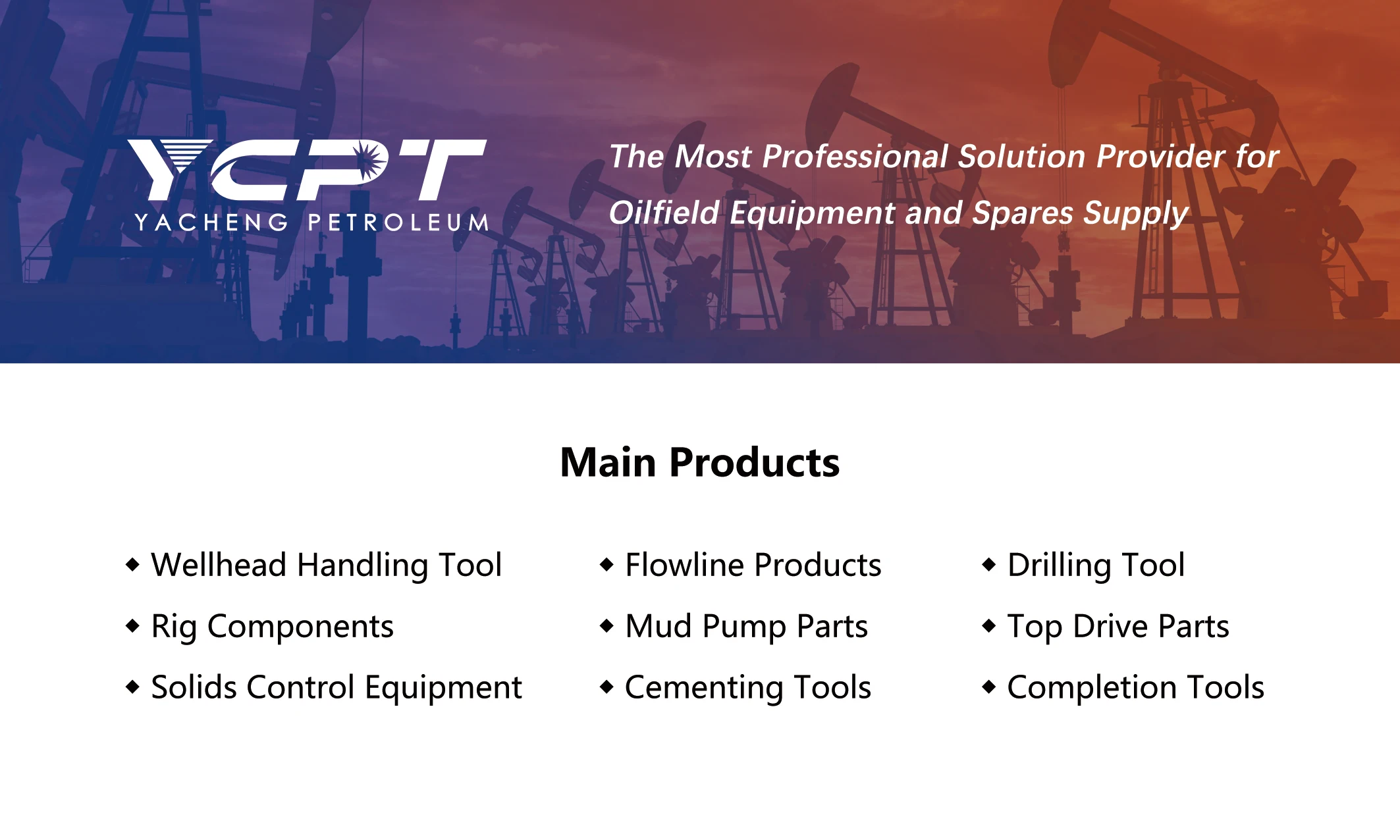 YCPT
YACHENG PETROLEUM

The Most Professional Solution Provider for Oilfield Equipment and Spares Supply

Main Products

◆ Wellhead Handling Tool
◆ Rig Components
◆ Solids Control Equipment

◆ Flowline Products
◆ Mud Pump Parts
◆ Cementing Tools

◆ Drilling Tool
◆ Top Drive Parts
◆ Completion Tools